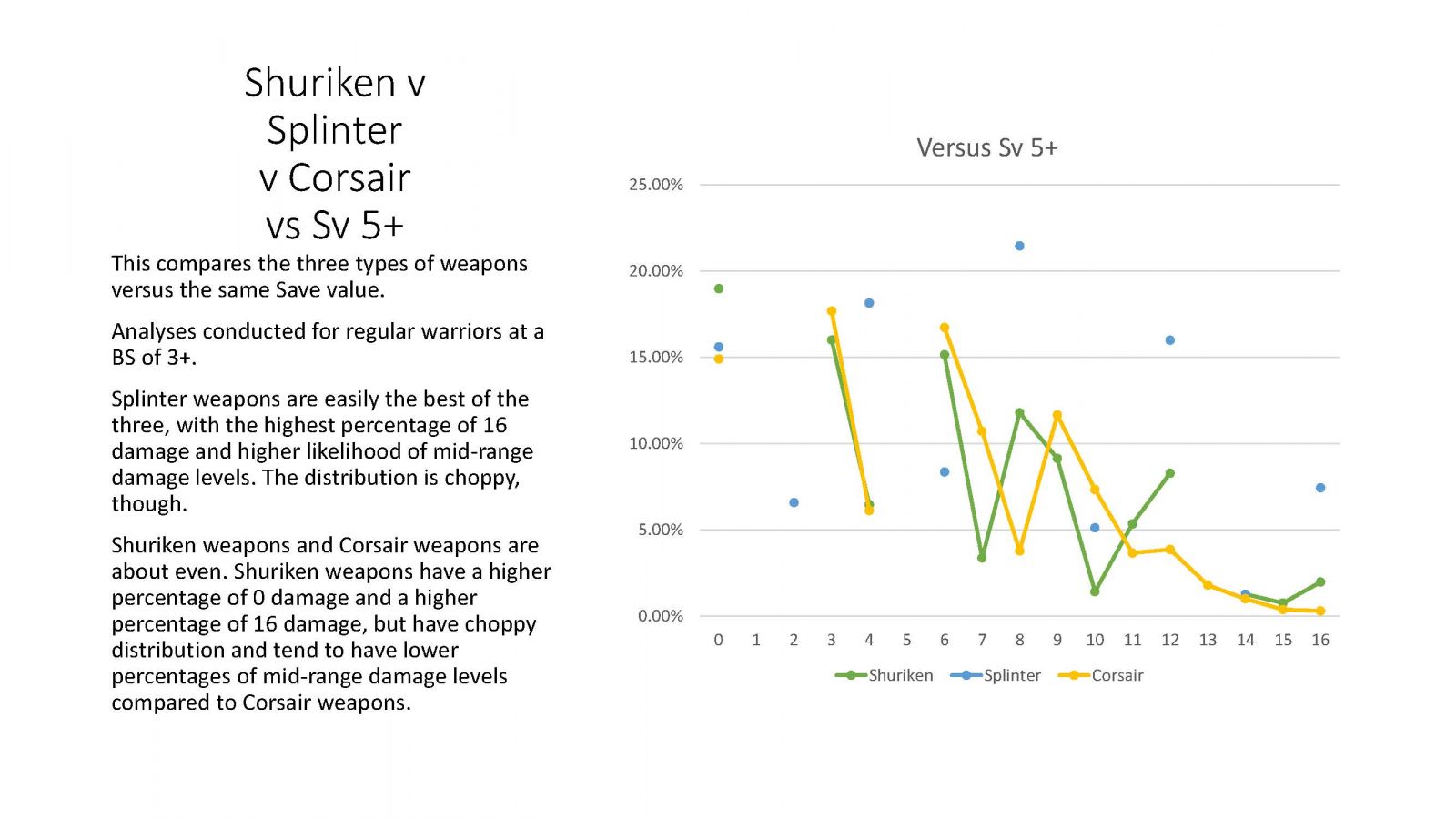 Shuriken v Splinter v Corsair vs Sv 5+

This compares the three types of weapons versus the same Save value.

Analyses conducted for regular warriors at a BS of 3+.

Splinter weapons are easily the best of the three, with the highest percentage of 16 damage and higher likelihood of mid-range damage levels. The distribution is choppy, though.

Shuriken weapons and Corsair weapons are about even. Shuriken weapons have a higher percentage of 0 damage and a higher percentage of 16 damage, but have choppy distribution and tend to have lower percentages of mid-range damage levels compared to Corsair weapons.

Versus Sv 5+

25.00%
20.00%
15.00%
10.00%
5.00%
0.00%

0 1 2 3 4 5 6 7 8 9 10 11 12 13 14 15 16

Shuriken Splinter Corsair